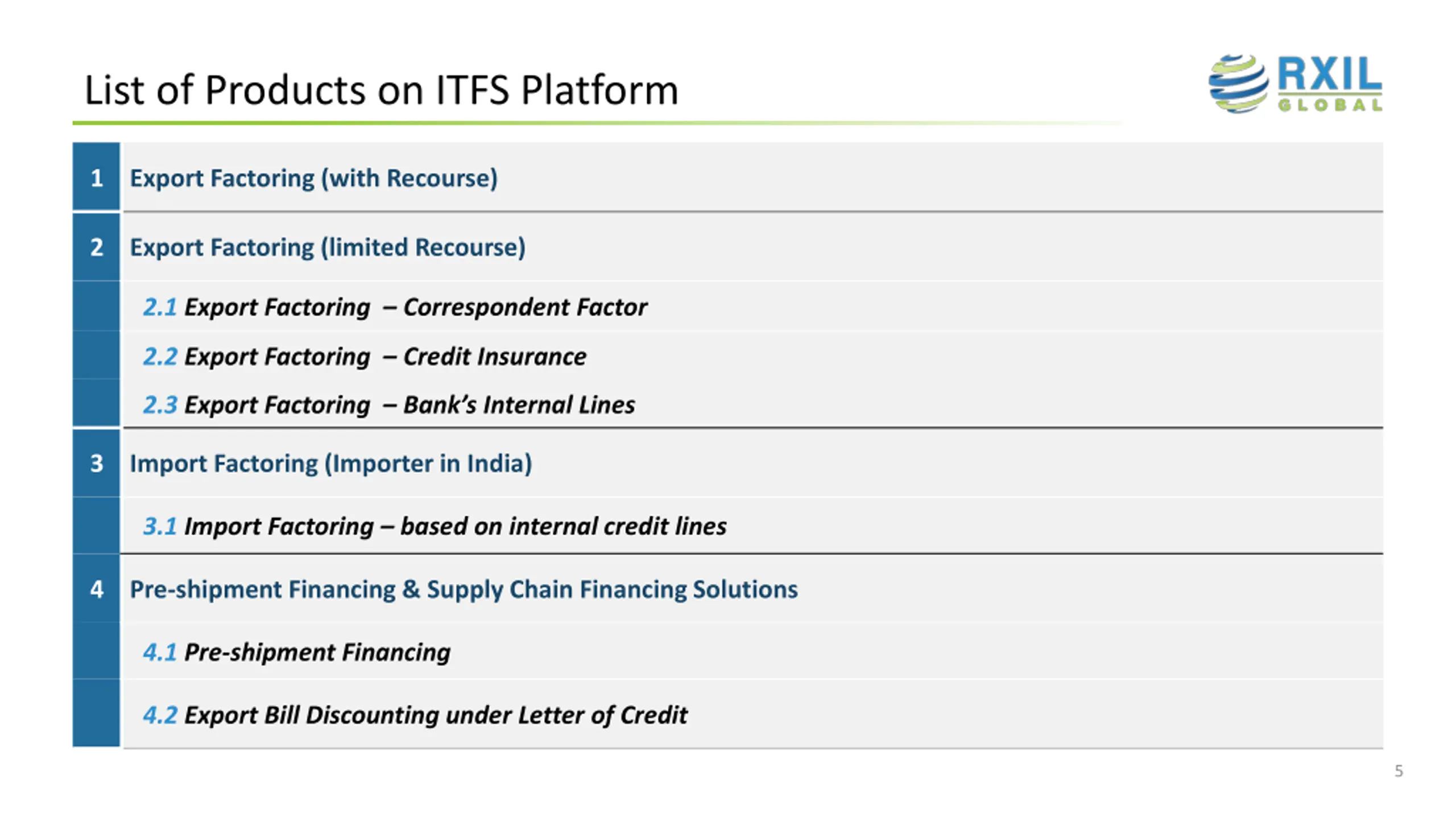 List of Products on ITFS Platform

RXIL GLOBAL

1 Export Factoring (with Recourse)

2 Export Factoring (limited Recourse)

2.1 Export Factoring – Correspondent Factor

2.2 Export Factoring – Credit Insurance

2.3 Export Factoring – Bank's Internal Lines

3 Import Factoring (Importer in India)

3.1 Import Factoring – based on internal credit lines

4 Pre-shipment Financing & Supply Chain Financing Solutions

4.1 Pre-shipment Financing

4.2 Export Bill Discounting under Letter of Credit

5